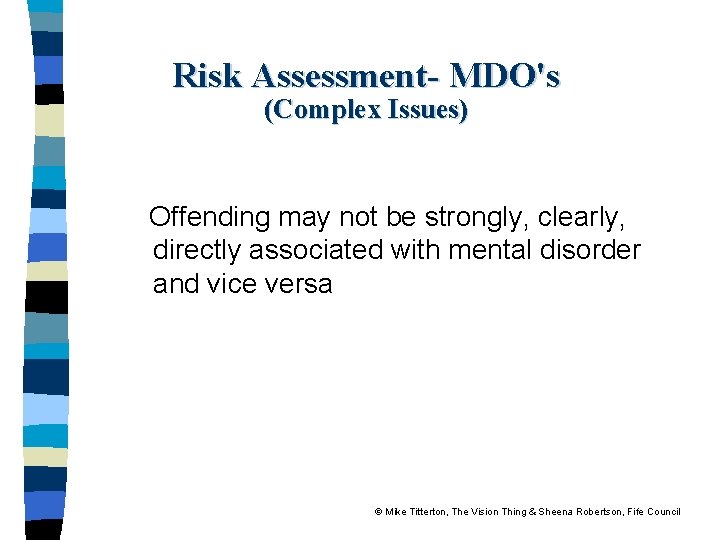 Risk Assessment- MDO's
(Complex Issues)

Offending may not be strongly, clearly, directly associated with mental disorder and vice versa

© Mike Titterton, The Vision Thing & Sheena Robertson, Fife Council